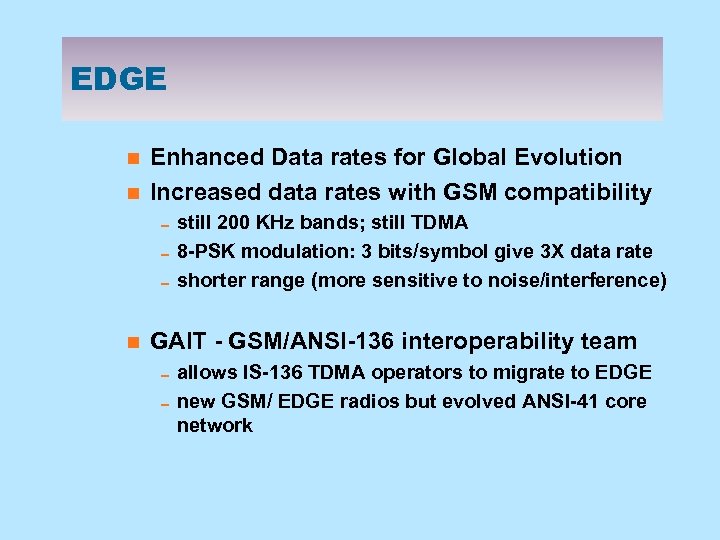 EDGE

- Enhanced Data rates for Global Evolution
- Increased data rates with GSM compatibility
  - still 200 KHz bands; still TDMA
  - 8-PSK modulation: 3 bits/symbol give 3X data rate
  - shorter range (more sensitive to noise/interference)

- GAIT - GSM/ANSI-136 interoperability team
  - allows IS-136 TDMA operators to migrate to EDGE
  - new GSM/ EDGE radios but evolved ANSI-41 core network